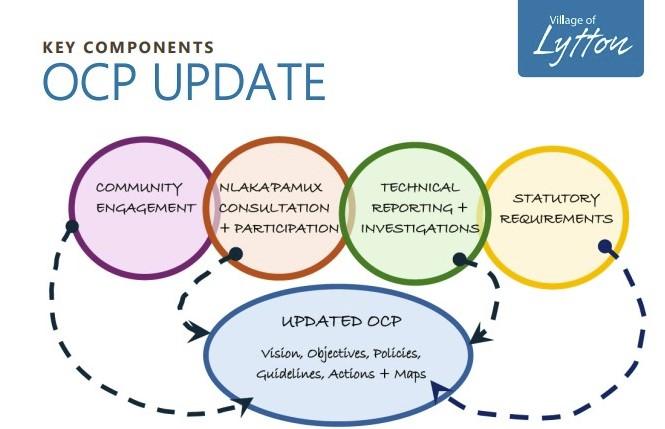 Village of
Lytton

KEY COMPONENTS
OCP UPDATE

COMMUNITY ENGAGEMENT

NLAKA'PAMUX CONSULTATION + PARTICIPATION

TECHNICAL REPORTING + INVESTIGATIONS

STATUTORY REQUIREMENTS

UPDATED OCP

Vision, Objectives, Policies, Guidelines, Actions + Maps